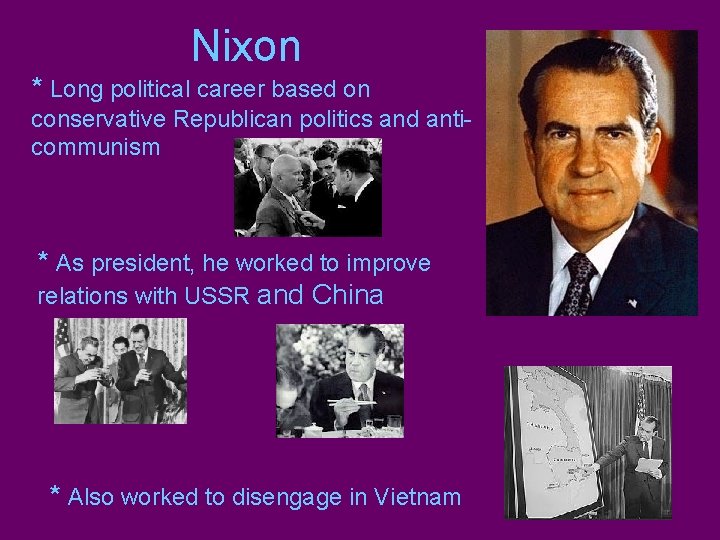 Nixon

* Long political career based on conservative Republican politics and anti-communism

* As president, he worked to improve relations with USSR and China

* Also worked to disengage in Vietnam